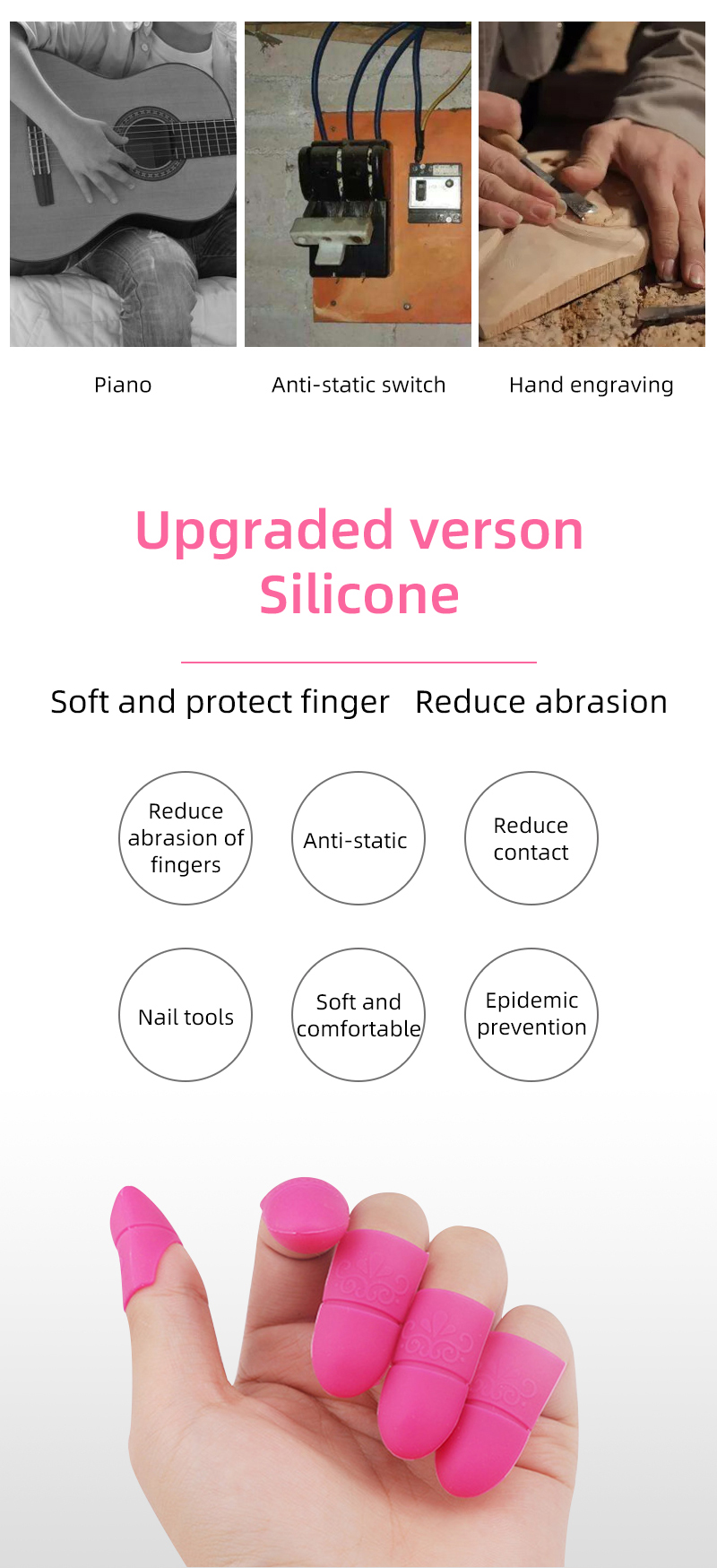 Piano

Anti-static switch

Hand engraving

Upgraded verson
Silicone

Soft and protect finger   Reduce abrasion

Reduce abrasion of fingers

Anti-static

Reduce contact

Nail tools

Soft and comfortable

Epidemic prevention